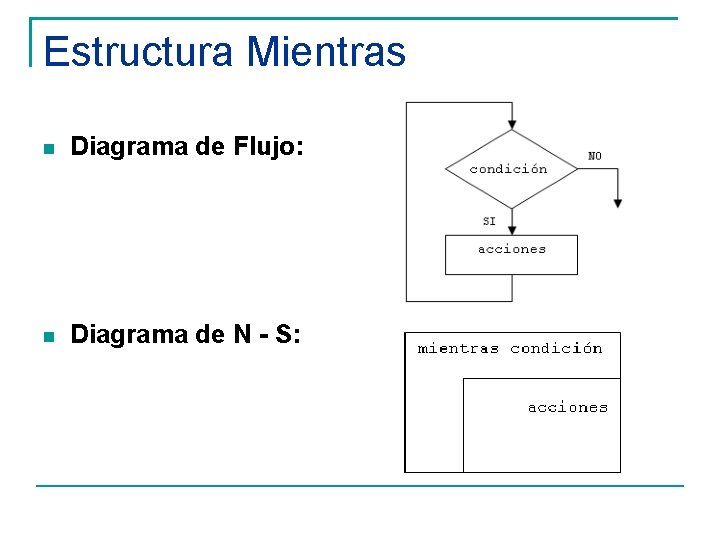 Estructura Mientras

Diagrama de Flujo:

condición
NO
SI
acciones

Diagrama de N - S:

mientras condición
acciones